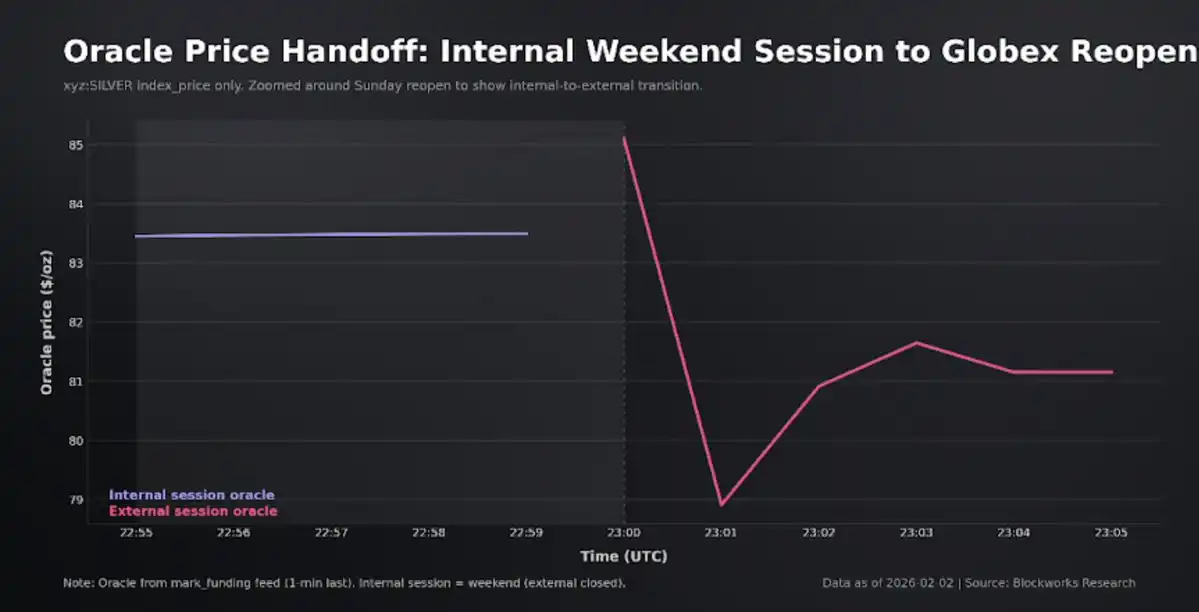 Oracle Price Handoff: Internal Weekend Session to Globex Reopen

xyz:SILVER index_price only. Zoomed around Sunday reopen to show internal-to-external transition.

Oracle price ($/oz)

85
84
83
82
81
80
79

Internal session oracle
External session oracle

22:55 22:56 22:57 22:58 22:59 23:00 23:01 23:02 23:03 23:04 23:05

Time (UTC)

Note: Oracle from mark_funding feed (1-min last). Internal session = weekend (external closed).

Data as of 2026-02-02 | Source: Blockworks Research